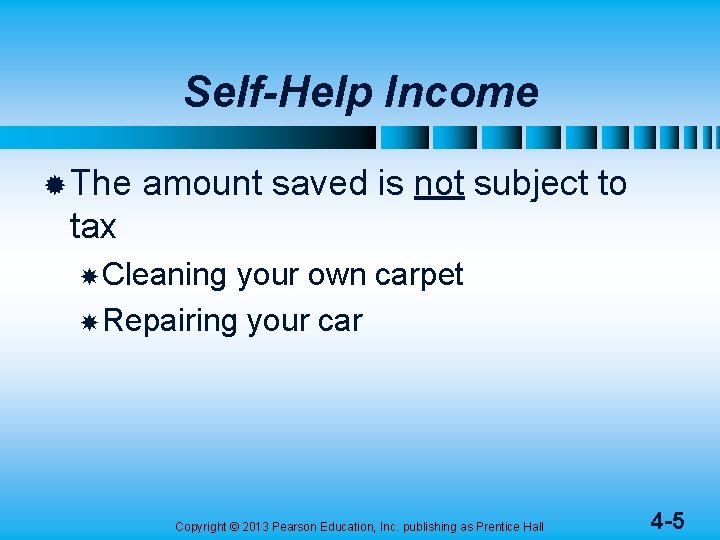 Self-Help Income

The amount saved is not subject to tax

Cleaning your own carpet

Repairing your car

Copyright © 2013 Pearson Education, Inc. publishing as Prentice Hall

4-5